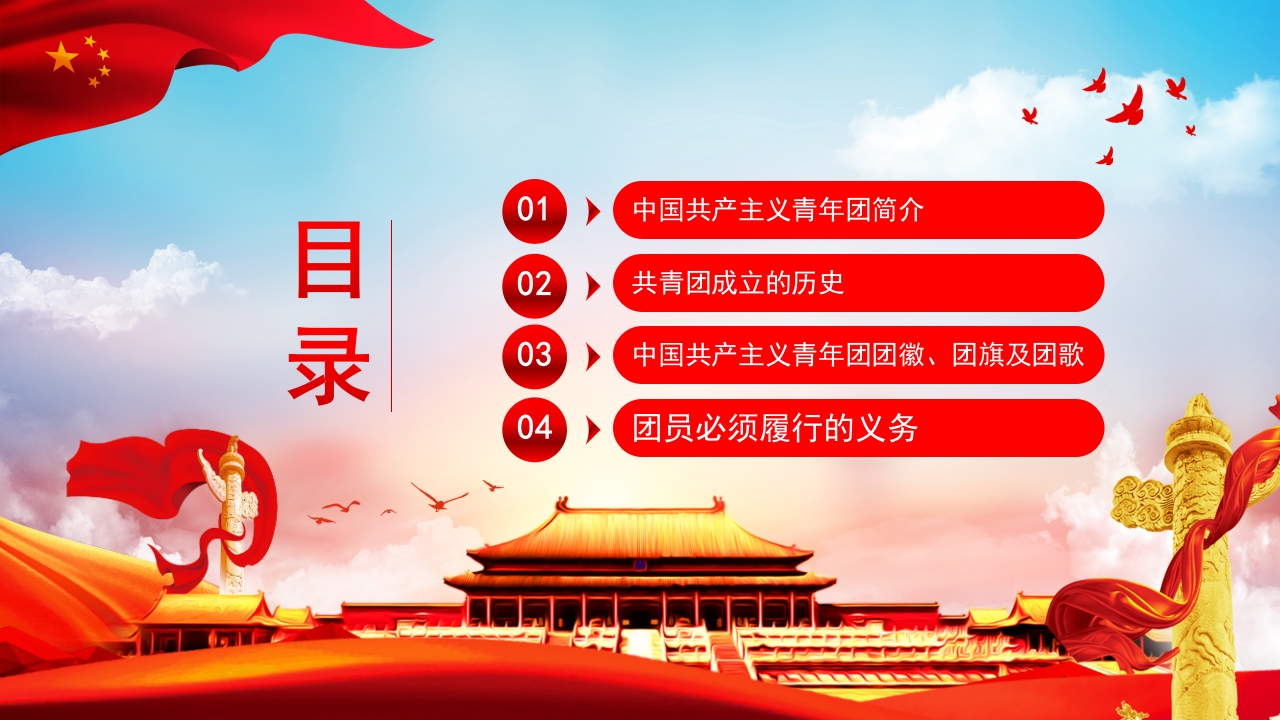 目录

01 中国共产主义青年团简介

02 共青团成立的历史

03 中国共产主义青年团团徽、团旗及团歌

04 团员必须履行的义务